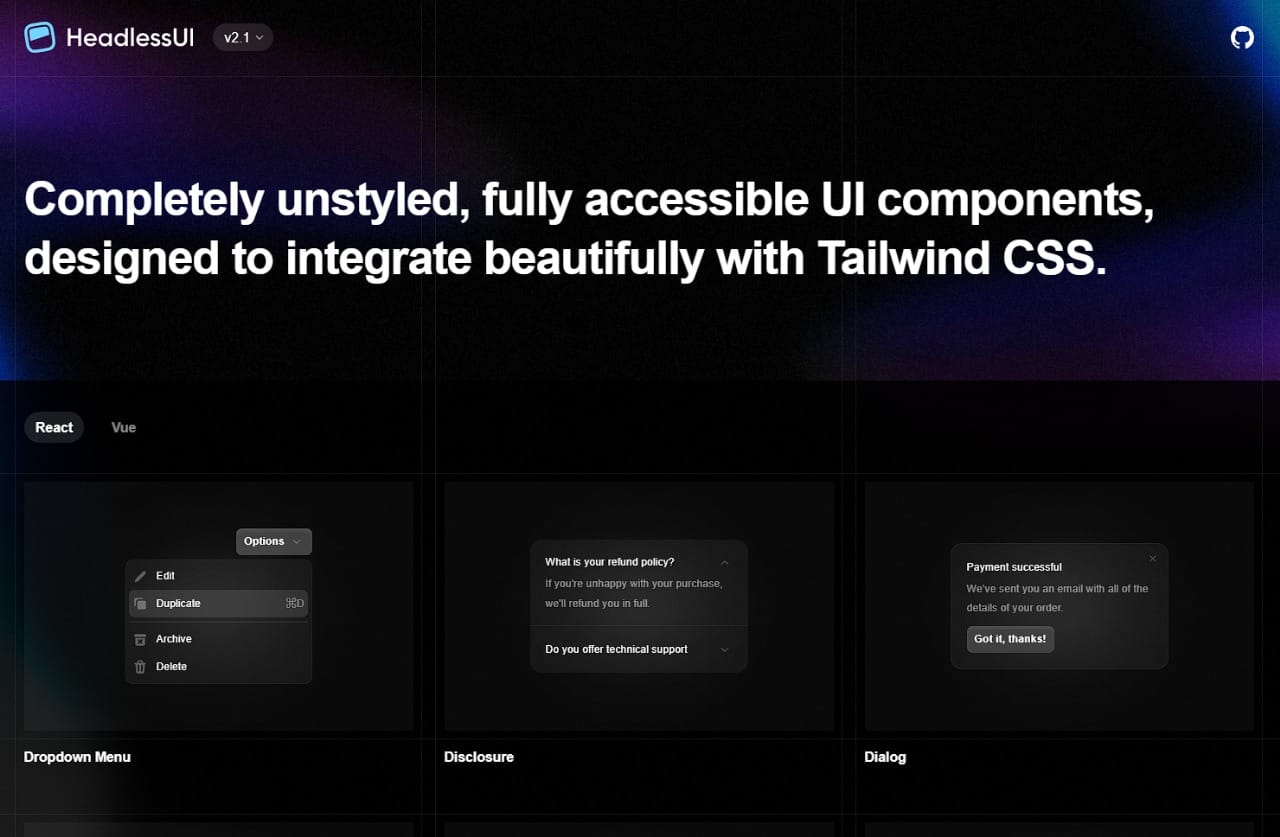 HeadlessUI v2.1

Completely unstyled, fully accessible UI components, designed to integrate beautifully with Tailwind CSS.

React Vue

Options

Edit

Duplicate ⌘D

Archive

Delete

Dropdown Menu

What is your refund policy?

If you're unhappy with your purchase, we'll refund you in full.

Do you offer technical support

Disclosure

Payment successful

We've sent you an email with all of the details of your order.

Got it, thanks!

Dialog